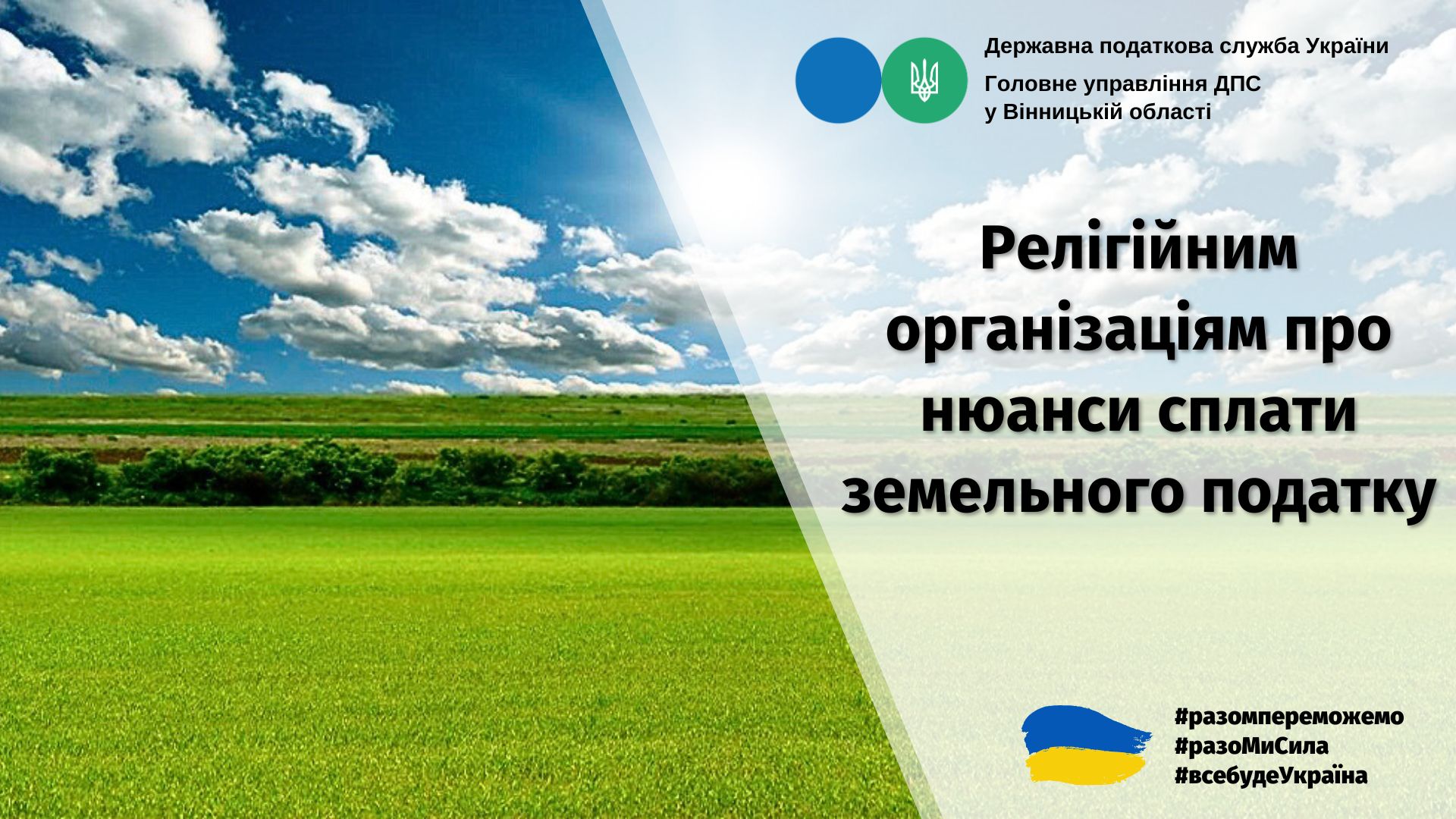 Державна податкова служба України
Головне управління ДПС у Вінницькій області

Релігійним організаціям про нюанси сплати земельного податку

#разомпереможемо
#разоМиСила
#всебудеУкраїна